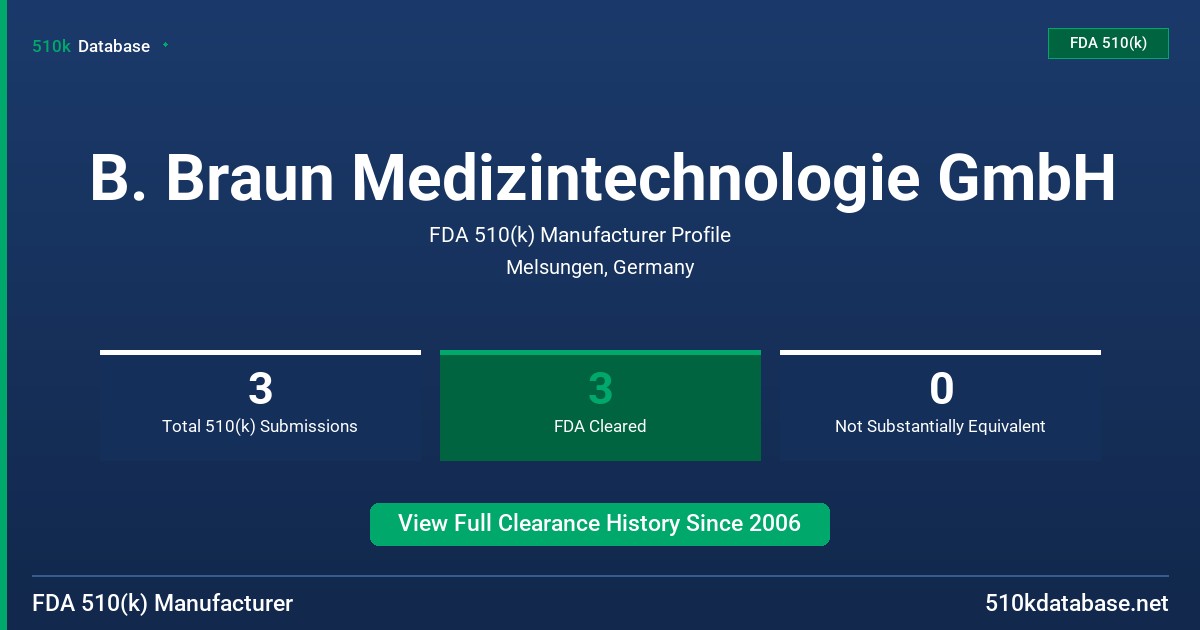 510k Database

FDA 510(k)

B. Braun Medizintechnologie GmbH

FDA 510(k) Manufacturer Profile

Melsungen, Germany

3
Total 510(k) Submissions

3
FDA Cleared

0
Not Substantially Equivalent

View Full Clearance History Since 2006

FDA 510(k) Manufacturer

510kdatabase.net